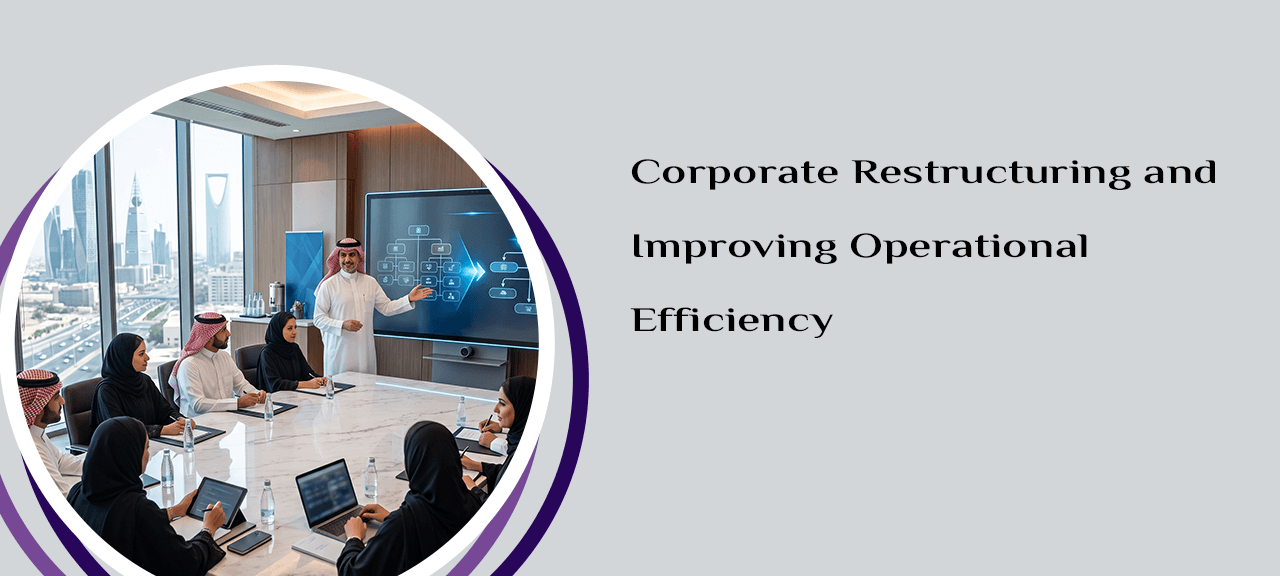 Corporate Restructuring and Improving Operational Efficiency